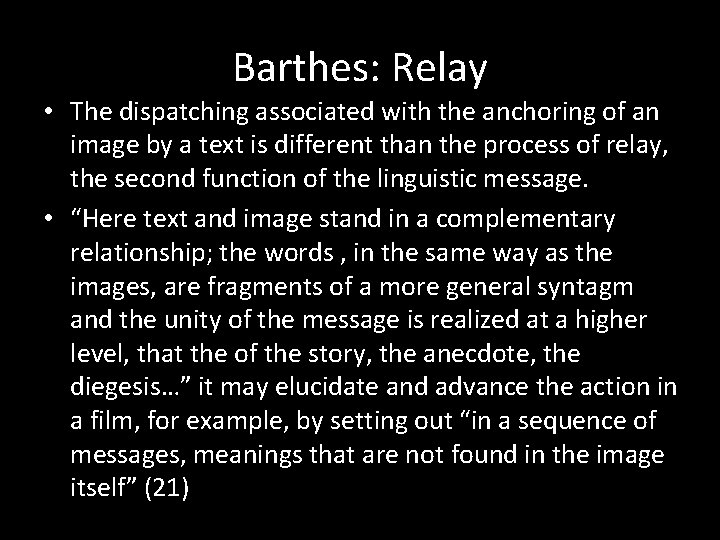 Barthes: Relay

• The dispatching associated with the anchoring of an image by a text is different than the process of relay, the second function of the linguistic message.

• “Here text and image stand in a complementary relationship; the words , in the same way as the images, are fragments of a more general syntagm and the unity of the message is realized at a higher level, that the of the story, the anecdote, the diegesis…” it may elucidate and advance the action in a film, for example, by setting out “in a sequence of messages, meanings that are not found in the image itself” (21)